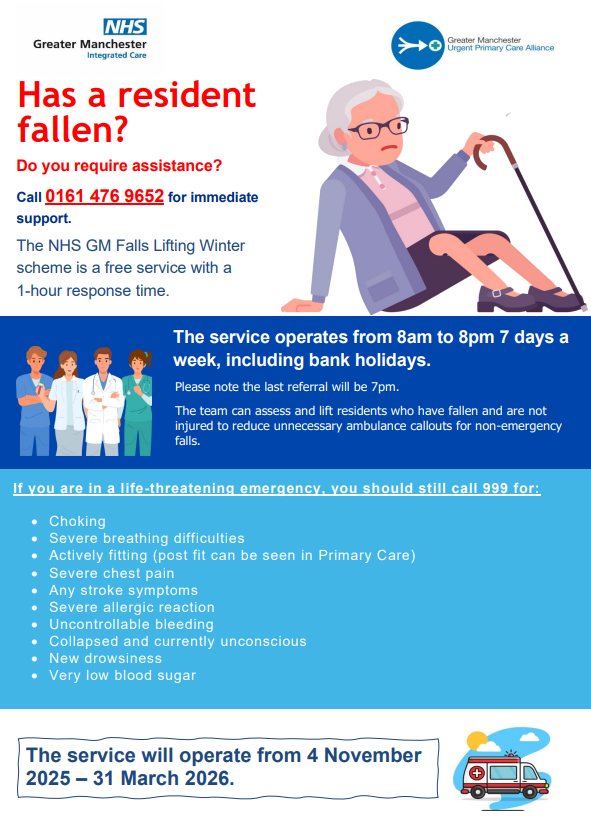 NHS
Greater Manchester
Integrated Care

Greater Manchester
Urgent Primary Care Alliance

Has a resident fallen?

Do you require assistance?

Call 0161 476 9652 for immediate support.

The NHS GM Falls Lifting Winter scheme is a free service with a 1-hour response time.

The service operates from 8am to 8pm 7 days a week, including bank holidays.

Please note the last referral will be 7pm.

The team can assess and lift residents who have fallen and are not injured to reduce unnecessary ambulance callouts for non-emergency falls.

If you are in a life-threatening emergency, you should still call 999 for:

- Choking
- Severe breathing difficulties
- Actively fitting (post fit can be seen in Primary Care)
- Severe chest pain
- Any stroke symptoms
- Severe allergic reaction
- Uncontrollable bleeding
- Collapsed and currently unconscious
- New drowsiness
- Very low blood sugar

The service will operate from 4 November 2025 – 31 March 2026.